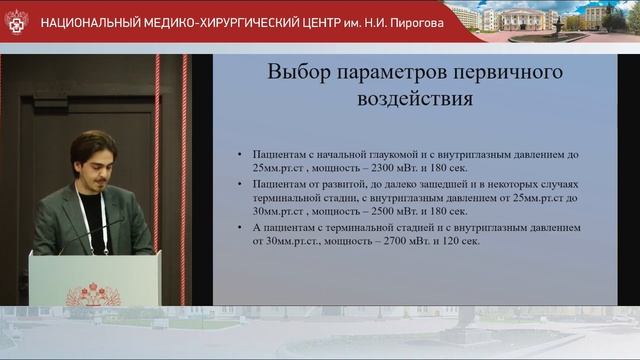 НАЦИОНАЛЬНЫЙ МЕДИКО-ХИРУРГИЧЕСКИЙ ЦЕНТР им. Н.И. Пирогова

Выбор параметров первичного воздействия

• Пациентам с начальной глаукомой и с внутриглазным давлением до 25мм.рт.ст , мощность – 2300 мВт. и 180 сек.
• Пациентам от развитой, до далеко защедшей и в некоторых случаях терминальной стадии, с внутриглазным давлением от 25мм.рт.ст до 30мм.рт.ст , мощность – 2500 мВт. и 180 сек.
• А пациентам с терминальной стадией и с внутриглазным давлением от 30мм.рт.ст., мощность – 2700 мВт. и 120 сек.